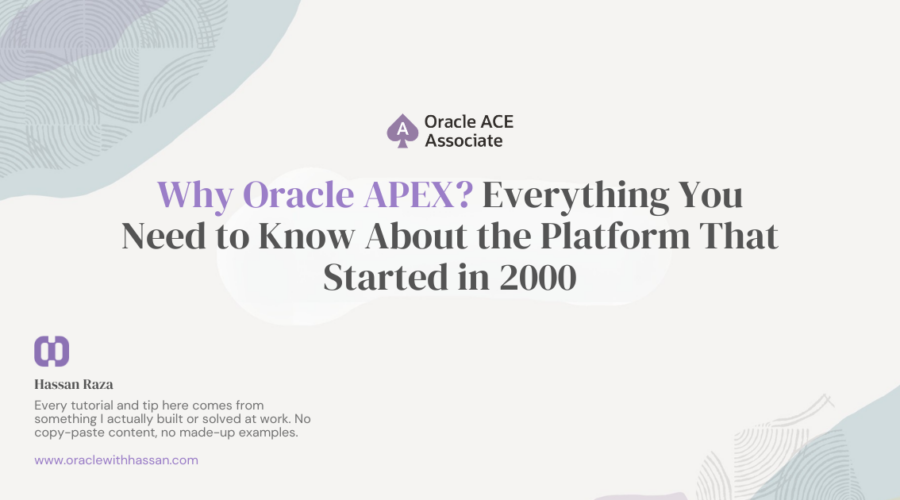 A Oracle ACE Associate

Why Oracle APEX? Everything You Need to Know About the Platform That Started in 2000

Hassan Raza

Every tutorial and tip here comes from something I actually built or solved at work. No copy-paste content, no made-up examples.

www.oraclewithhassan.com